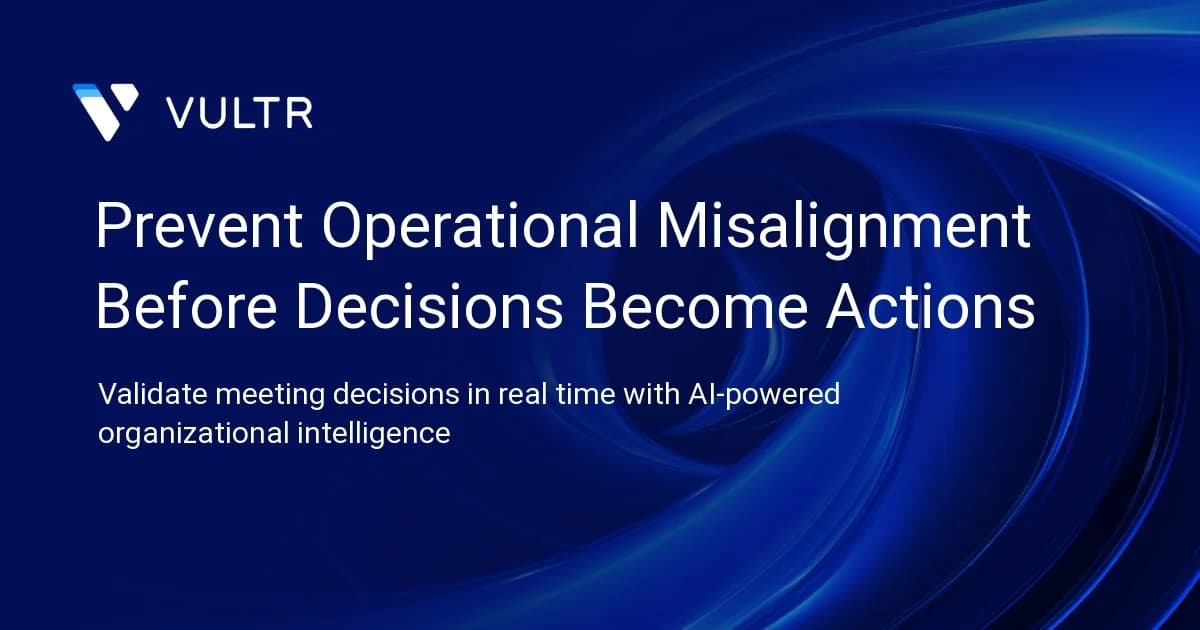 VULTR

Prevent Operational Misalignment Before Decisions Become Actions

Validate meeting decisions in real time with AI-powered organizational intelligence